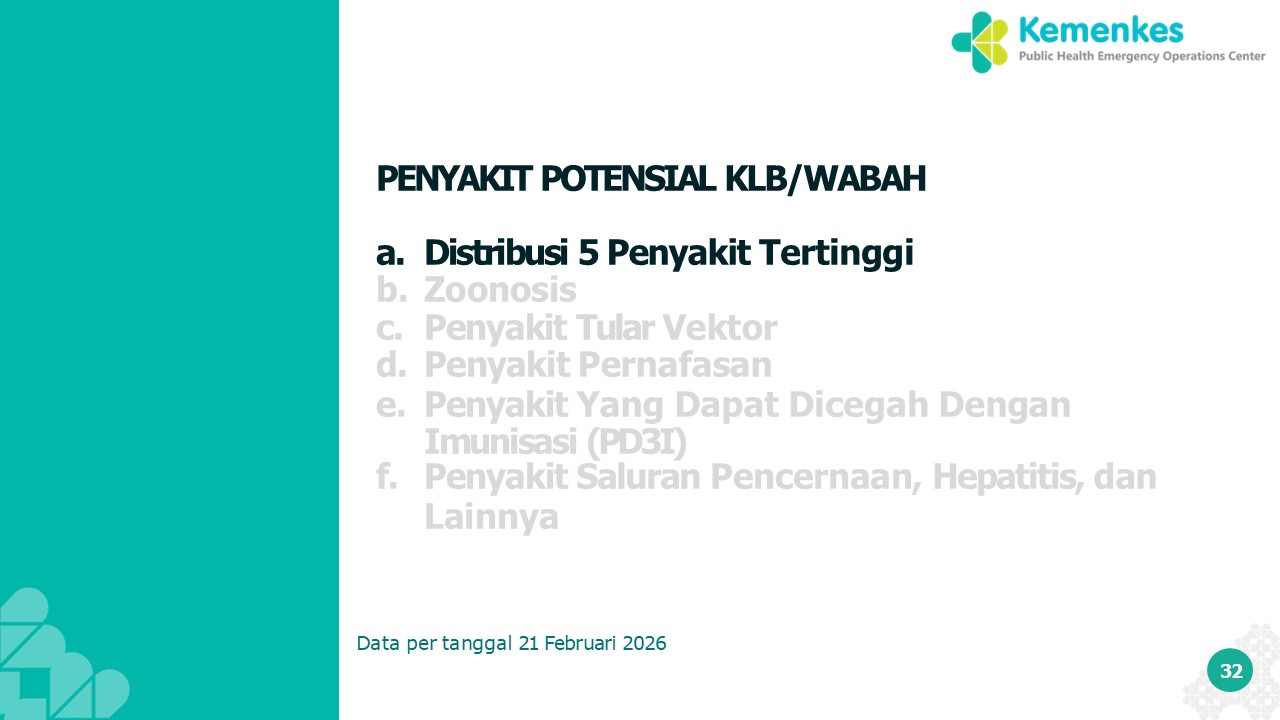 Kemenkes
Public Health Emergency Operations Center

PENYAKIT POTENSIAL KLB/WABAH

a. Distribusi 5 Penyakit Tertinggi
b. Zoonosis
c. Penyakit Tular Vektor
d. Penyakit Pernafasan
e. Penyakit Yang Dapat Dicegah Dengan Imunisasi (PD3I)
f. Penyakit Saluran Pencernaan, Hepatitis, dan Lainnya

Data per tanggal 21 Februari 2026

32